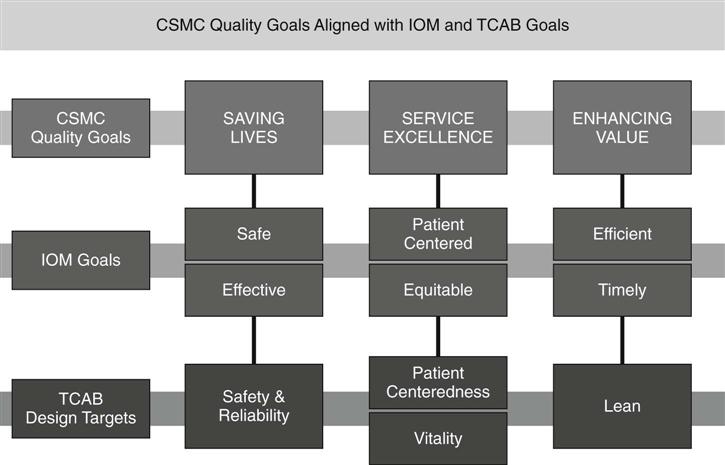 CSMC Quality Goals Aligned with IOM and TCAB Goals

CSMC Quality Goals

SAVING LIVES

SERVICE EXCELLENCE

ENHANCING VALUE

IOM Goals

Safe

Effective

Patient Centered

Equitable

Efficient

Timely

TCAB Design Targets

Safety & Reliability

Patient Centeredness

Vitality

Lean